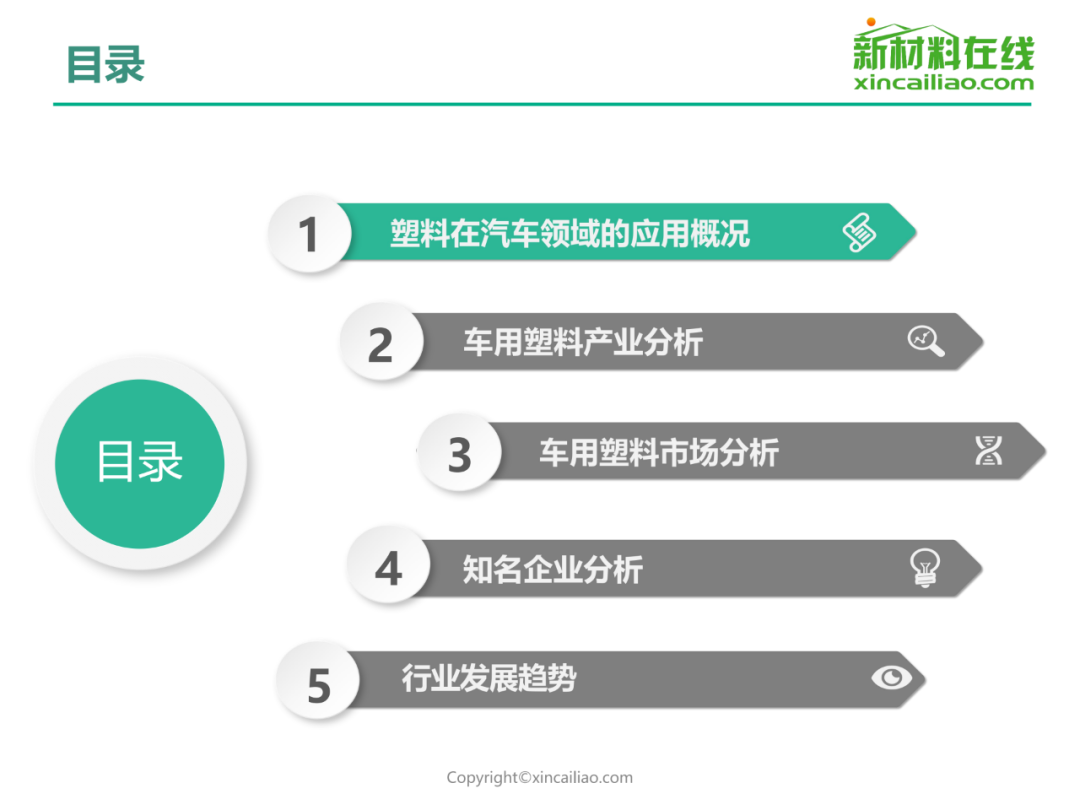 目录

新材料在线
xincailiao.com

目录

1 塑料在汽车领域的应用概况

2 车用塑料产业分析

3 车用塑料市场分析

4 知名企业分析

5 行业发展趋势

Copyright©xincailiao.com